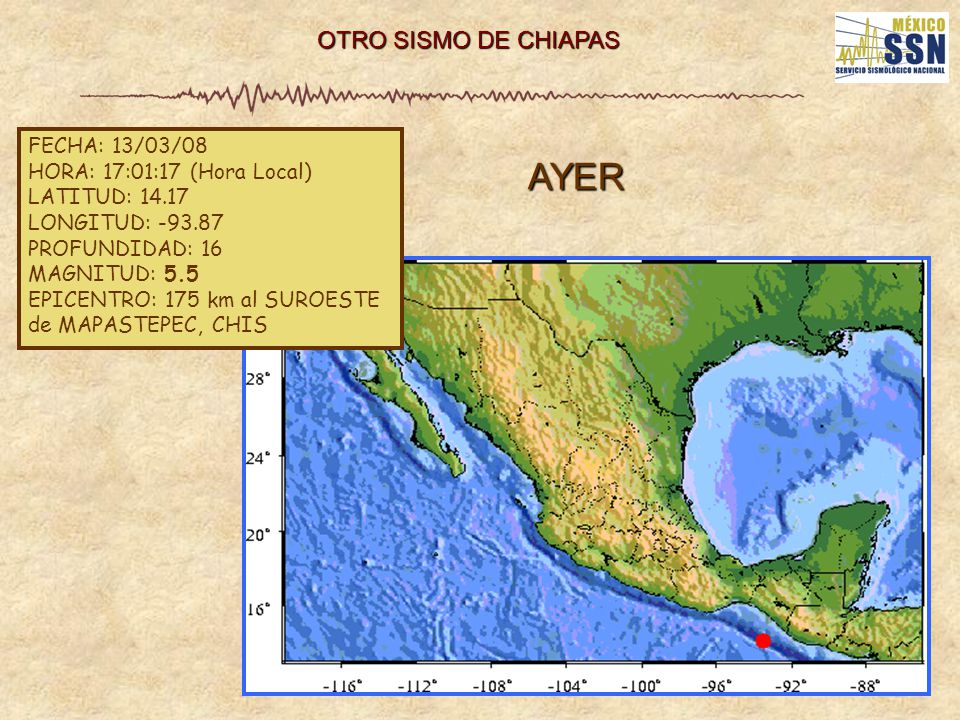 OTRO SISMO DE CHIAPAS

MÉXICO
SSN
SERVICIO SISMOLÓGICO NACIONAL

FECHA: 13/03/08
HORA: 17:01:17 (Hora Local)
LATITUD: 14.17
LONGITUD: -93.87
PROFUNDIDAD: 16
MAGNITUD: 5.5
EPICENTRO: 175 km al SUROESTE de MAPASTEPEC, CHIS

AYER

28°
24°
20°
16°
-116°
-112°
-108°
-104°
-100°
-96°
-92°
-88°